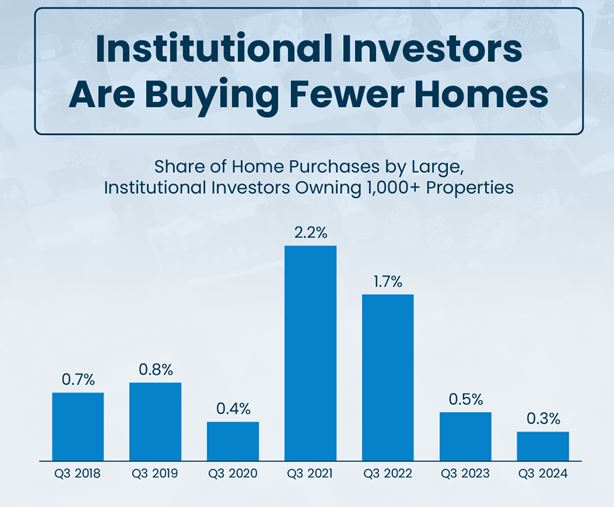 Institutional Investors Are Buying Fewer Homes

Share of Home Purchases by Large, Institutional Investors Owning 1,000+ Properties

0.7%
0.8%
0.4%
2.2%
1.7%
0.5%
0.3%

Q3 2018
Q3 2019
Q3 2020
Q3 2021
Q3 2022
Q3 2023
Q3 2024